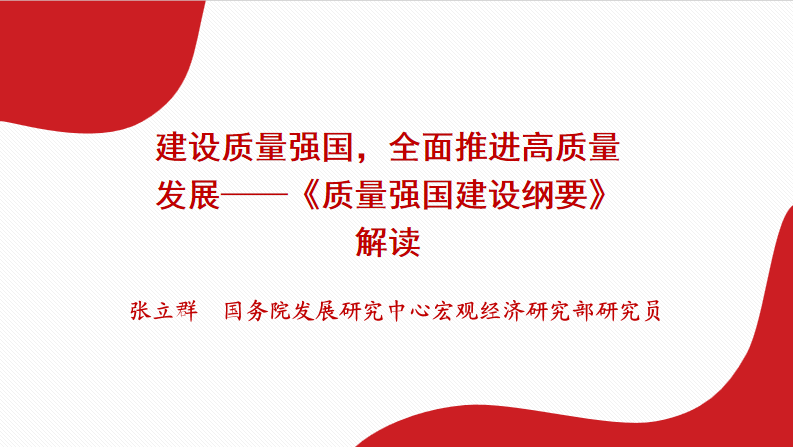 建设质量强国，全面推进高质量发展——《质量强国建设纲要》解读

张立群　国务院发展研究中心宏观经济研究部研究员